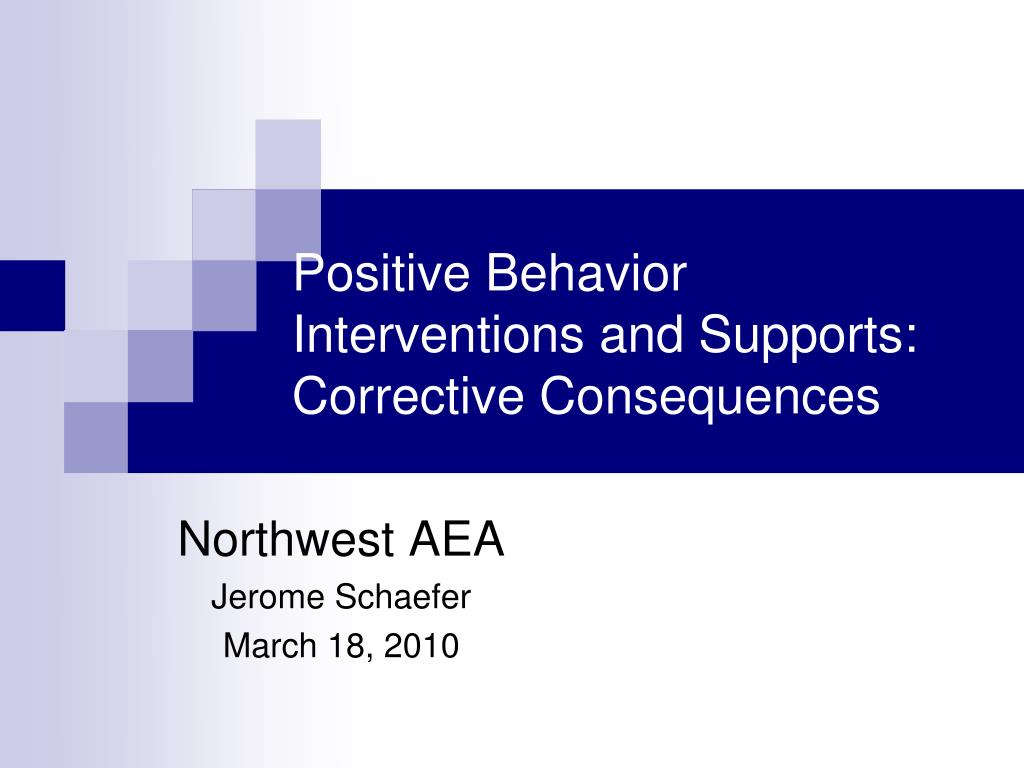 Positive Behavior Interventions and Supports: Corrective Consequences

Northwest AEA

Jerome Schaefer

March 18, 2010